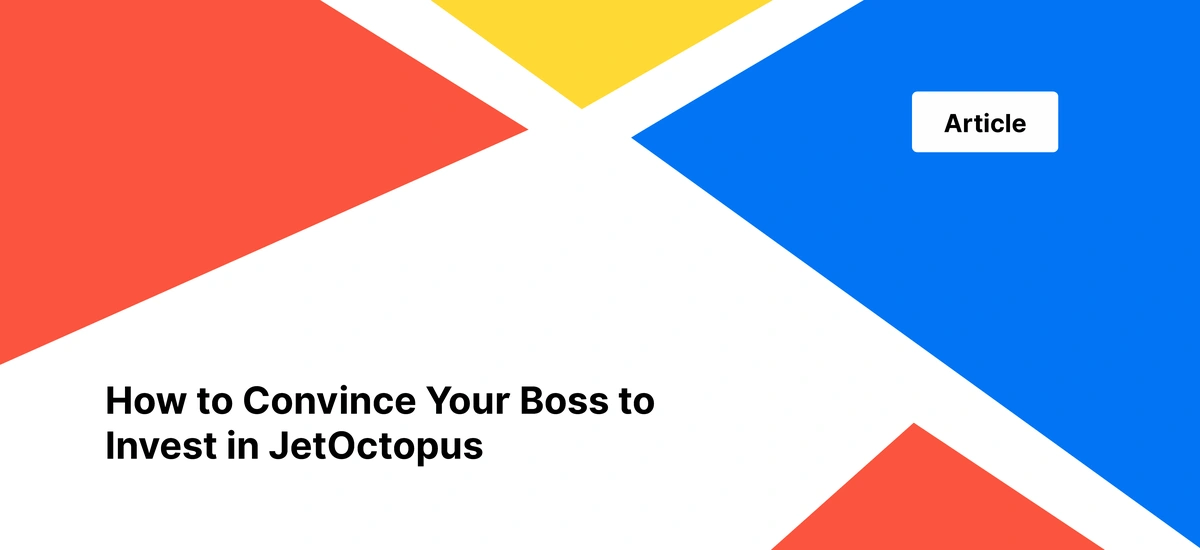 Article

How to Convince Your Boss to Invest in JetOctopus